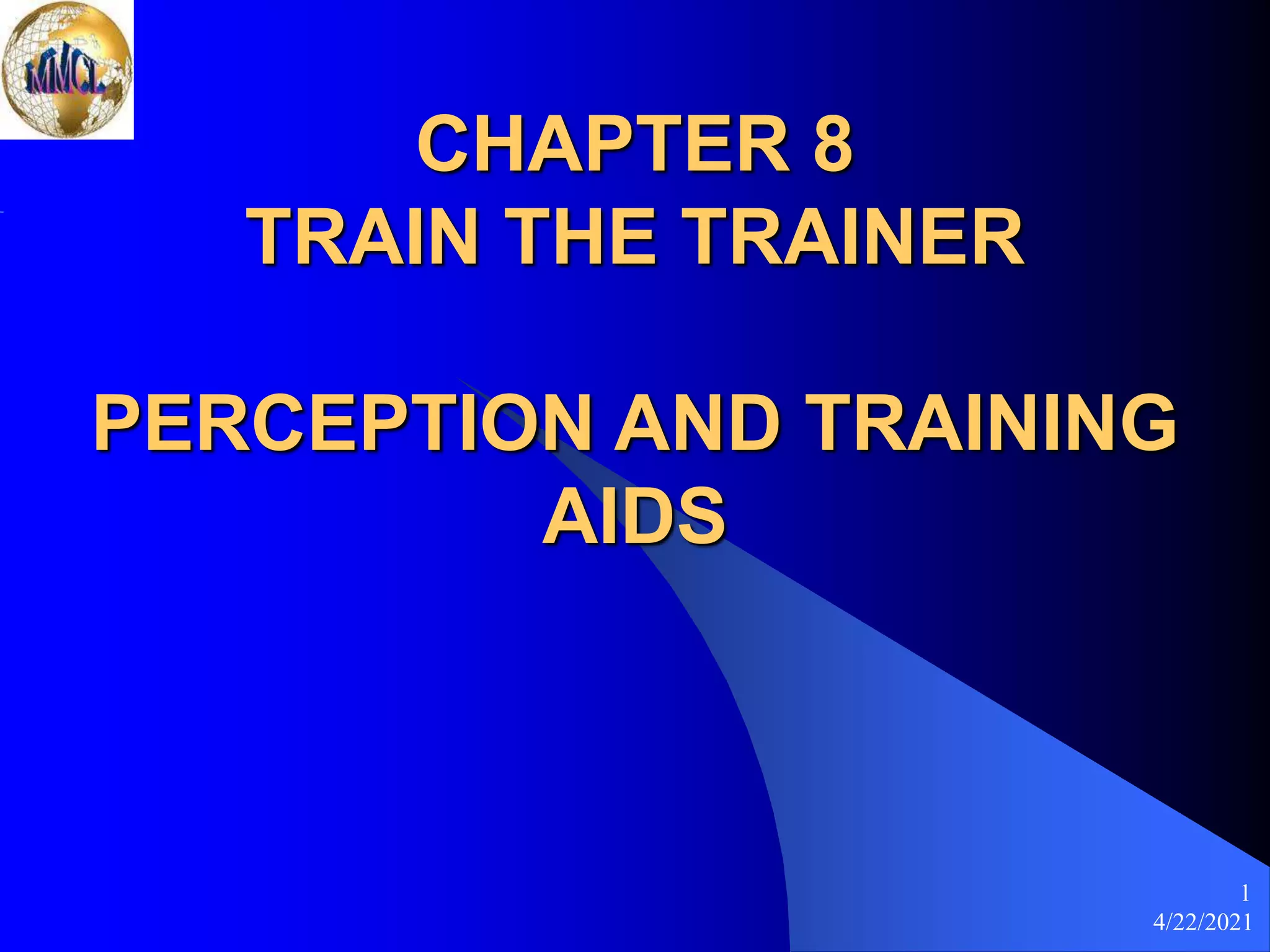 MMCL

CHAPTER 8
TRAIN THE TRAINER

PERCEPTION AND TRAINING AIDS

1
4/22/2021